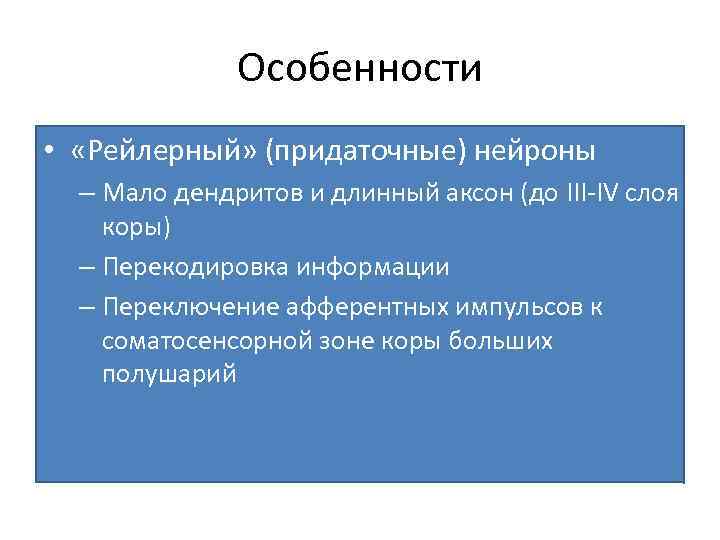 Особенности

• «Рейлерный» (придаточные) нейроны
– Мало дендритов и длинный аксон (до III-IV слоя коры)
– Перекодировка информации
– Переключение афферентных импульсов к соматосенсорной зоне коры больших полушарий